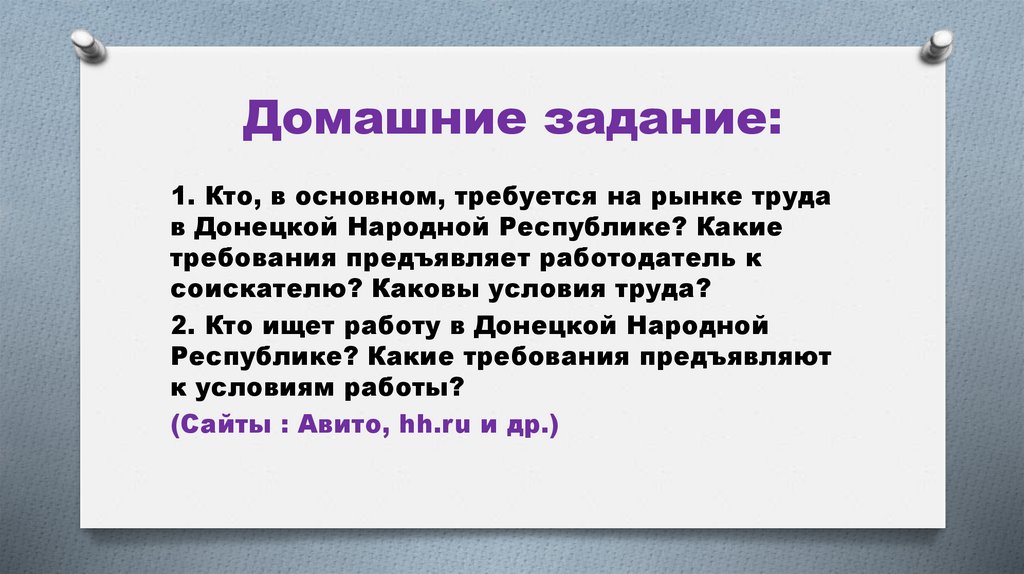 Домашние задание:

1. Кто, в основном, требуется на рынке труда в Донецкой Народной Республике? Какие требования предъявляет работодатель к соискателю? Каковы условия труда?

2. Кто ищет работу в Донецкой Народной Республике? Какие требования предъявляют к условиям работы?

(Сайты : Авито, hh.ru и др.)